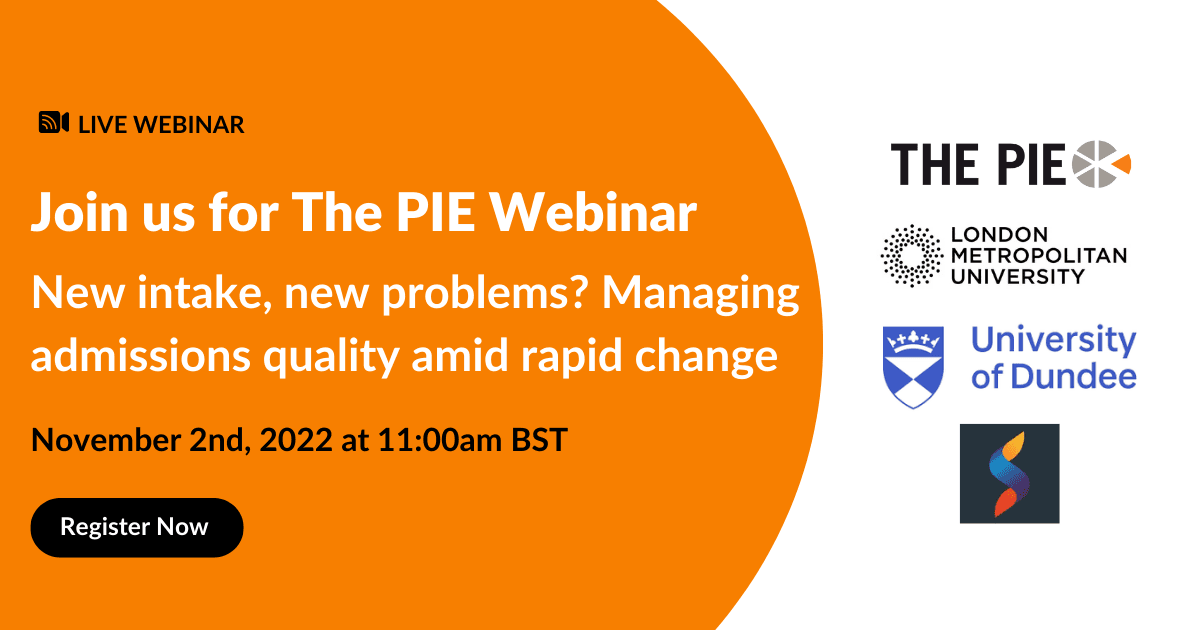 LIVE WEBINAR

Join us for The PIE Webinar

New intake, new problems? Managing admissions quality amid rapid change

November 2nd, 2022 at 11:00am BST

Register Now

THE PIE

LONDON METROPOLITAN UNIVERSITY

University of Dundee